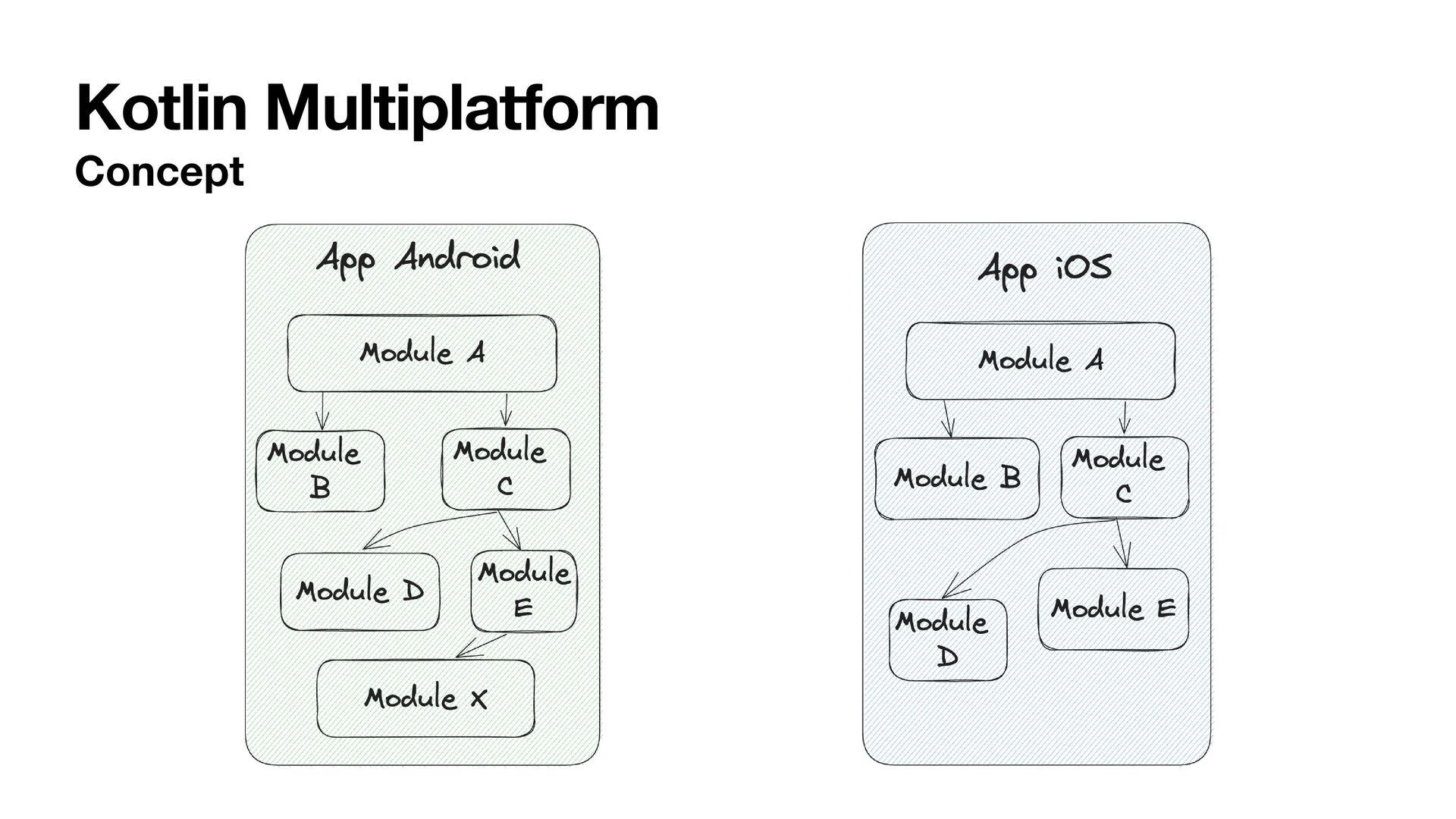 Kotlin Multiplatform

Concept

App Android

Module A

Module B

Module C

Module D

Module E

Module X

App iOS

Module A

Module B

Module C

Module D

Module E